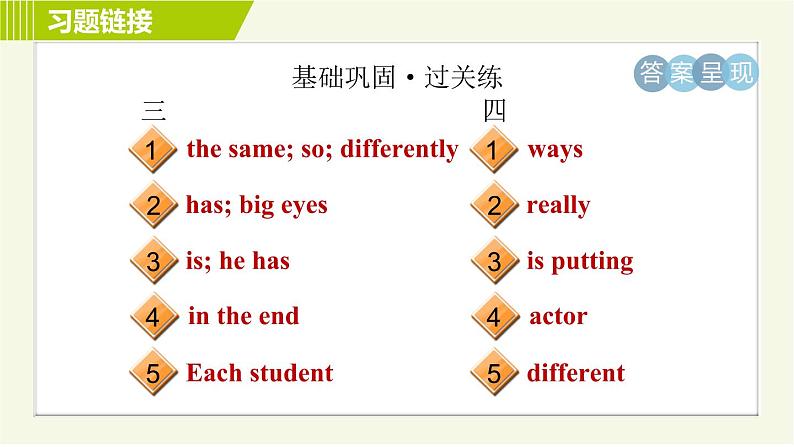 习题链接

基础巩固·过关练

答案呈现

三

1 the same; so; differently

2 has; big eyes

3 is; he has

4 in the end

5 Each student

四

1 ways

2 really

3 is putting

4 actor

5 different